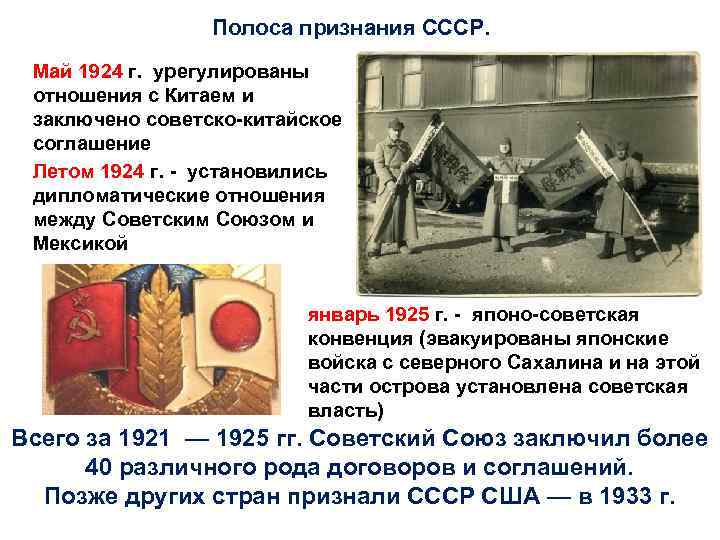 Полоса признания СССР.

Май 1924 г. урегулированы отношения с Китаем и заключено советско-китайское соглашение

Летом 1924 г. - установились дипломатические отношения между Советским Союзом и Мексикой

январь 1925 г. - японо-советская конвенция (эвакуированы японские войска с северного Сахалина и на этой части острова установлена советская власть)

Всего за 1921 — 1925 гг. Советский Союз заключил более 40 различного рода договоров и соглашений.
Позже других стран признали СССР США — в 1933 г.